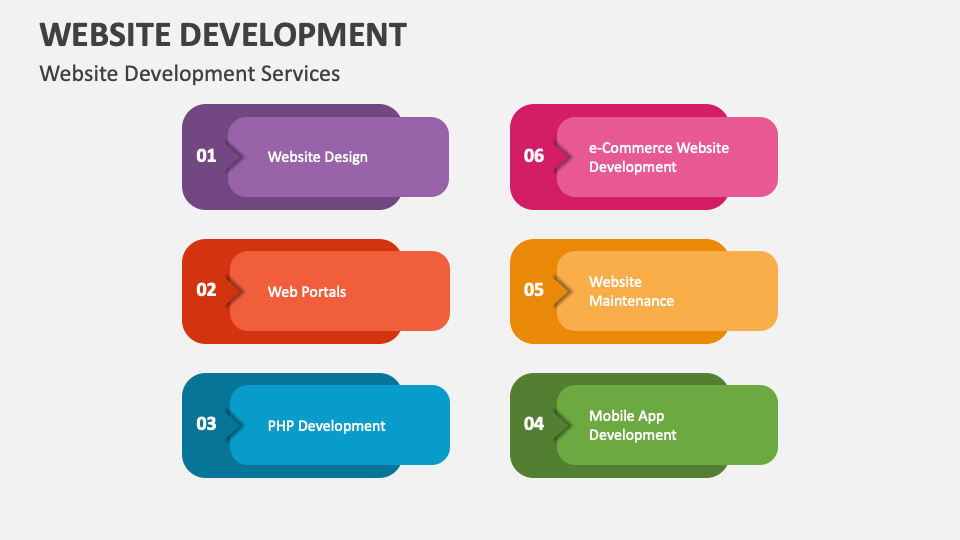 WEBSITE DEVELOPMENT

Website Development Services

01 Website Design

02 Web Portals

03 PHP Development

06 e-Commerce Website Development

05 Website Maintenance

04 Mobile App Development